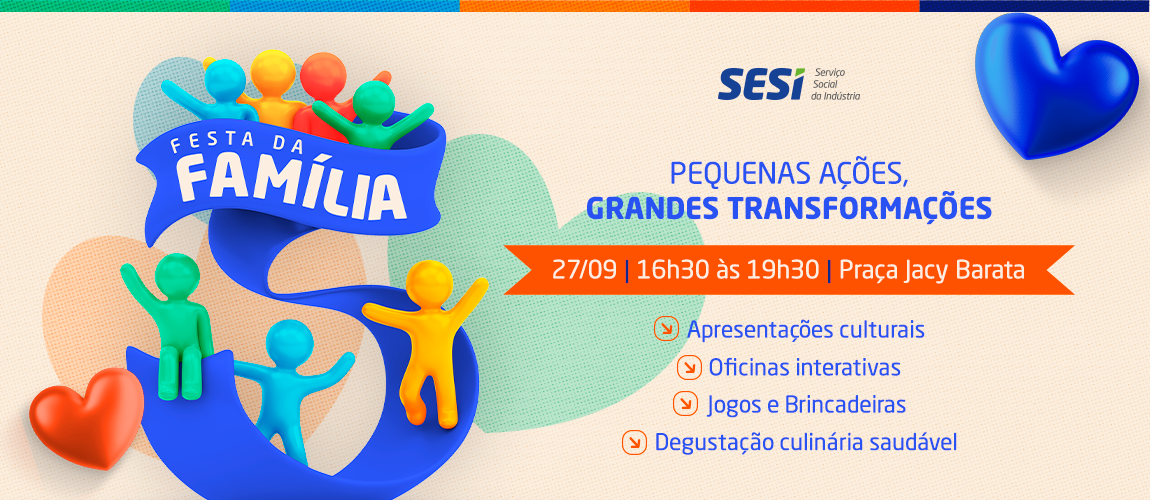 FESTA DA
FAMÍLIA

SESI Serviço Social da Indústria

PEQUENAS AÇÕES,
GRANDES TRANSFORMAÇÕES

27/09 | 16h30 às 19h30 | Praça Jacy Barata

Apresentações culturais
Oficinas interativas
Jogos e Brincadeiras
Degustação culinária saudável